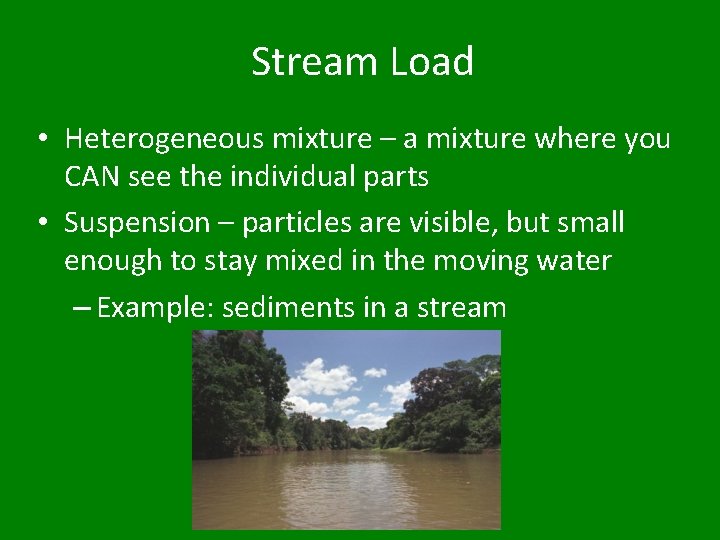 Stream Load

• Heterogeneous mixture – a mixture where you CAN see the individual parts

• Suspension – particles are visible, but small enough to stay mixed in the moving water

– Example: sediments in a stream